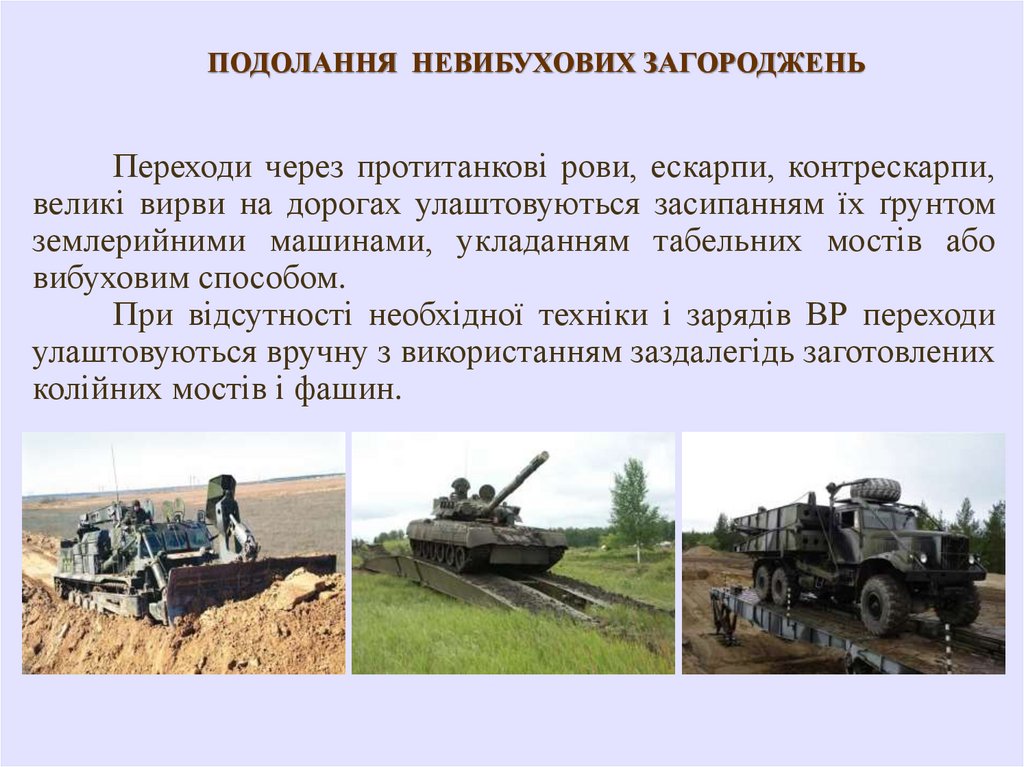 ПОДОЛАННЯ НЕВИБУХОВИХ ЗАГОРОДЖЕНЬ

Переходи через протитанкові рови, ескарпи, контрескарпи, великі вирви на дорогах улаштовуються засипанням їх ґрунтом землерийними машинами, укладанням табельних мостів або вибуховим способом.

При відсутності необхідної техніки і зарядів ВР переходи улаштовуються вручну з використанням заздалегідь заготовлених колійних мостів і фашин.